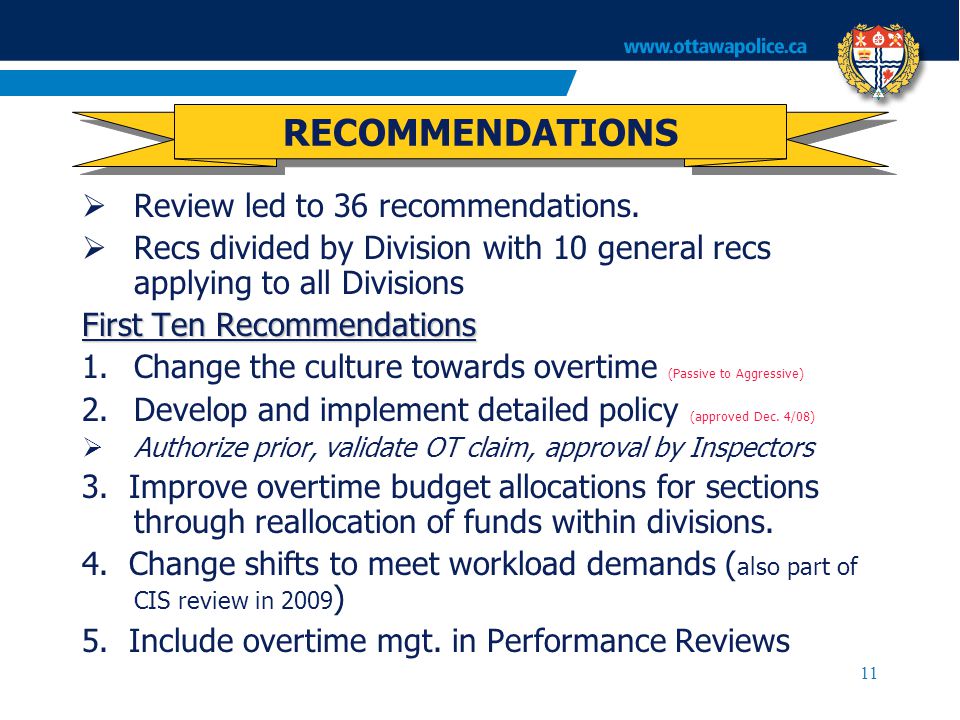 www.ottawapolice.ca

RECOMMENDATIONS

➢ Review led to 36 recommendations.

➢ Recs divided by Division with 10 general recs applying to all Divisions

First Ten Recommendations

1. Change the culture towards overtime (Passive to Aggressive)

2. Develop and implement detailed policy (approved Dec. 4/08)

➢ Authorize prior, validate OT claim, approval by Inspectors

3. Improve overtime budget allocations for sections through reallocation of funds within divisions.

4. Change shifts to meet workload demands (also part of CIS review in 2009)

5. Include overtime mgt. in Performance Reviews

11